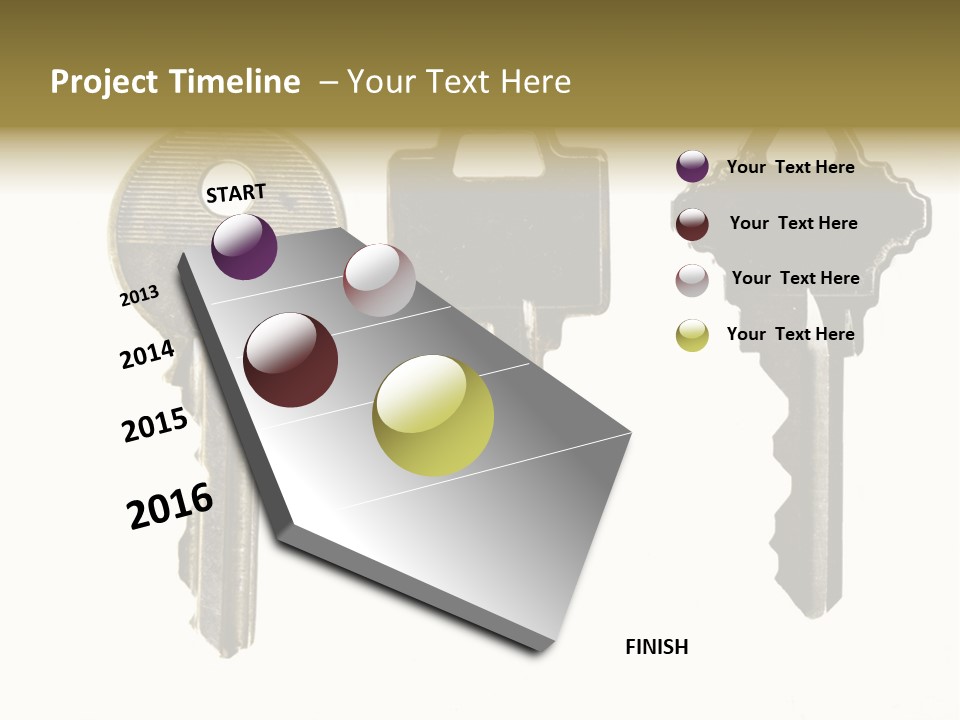 Project Timeline – Your Text Here

START

2013

2014

2015

2016

FINISH

Your Text Here

Your Text Here

Your Text Here

Your Text Here